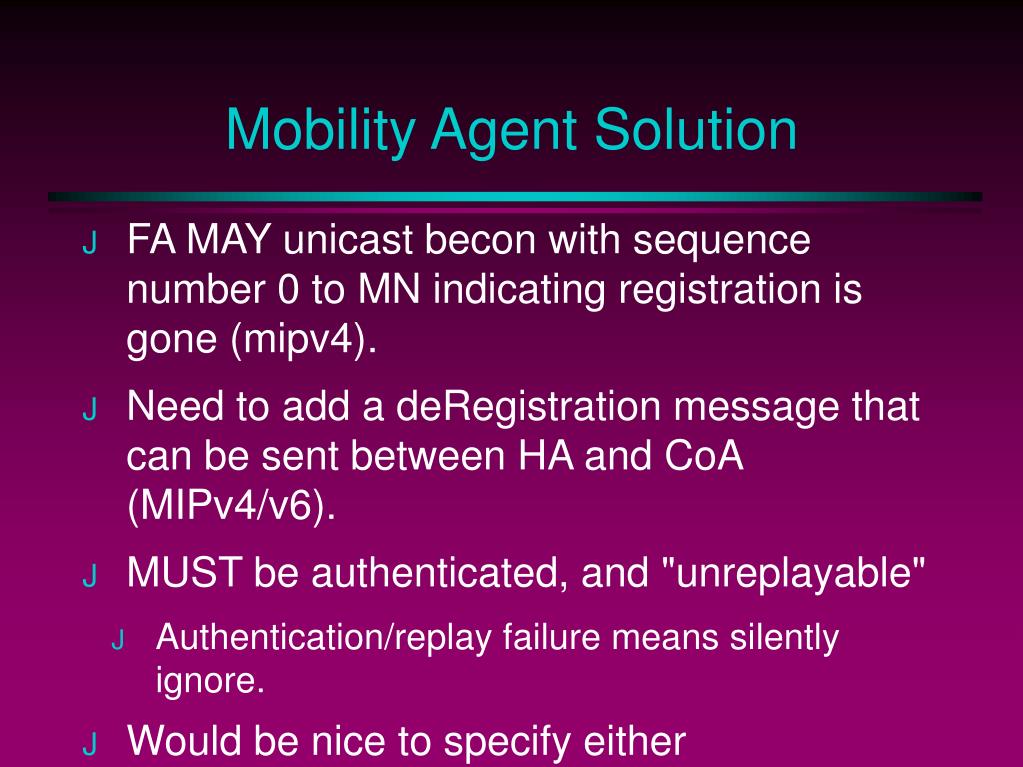 Mobility Agent Solution

J FA MAY unicast becon with sequence number 0 to MN indicating registration is gone (mipv4).

J Need to add a deRegistration message that can be sent between HA and CoA (MIPv4/v6).

J MUST be authenticated, and "unreplayable"

J Authentication/replay failure means silently ignore.

J Would be nice to specify either